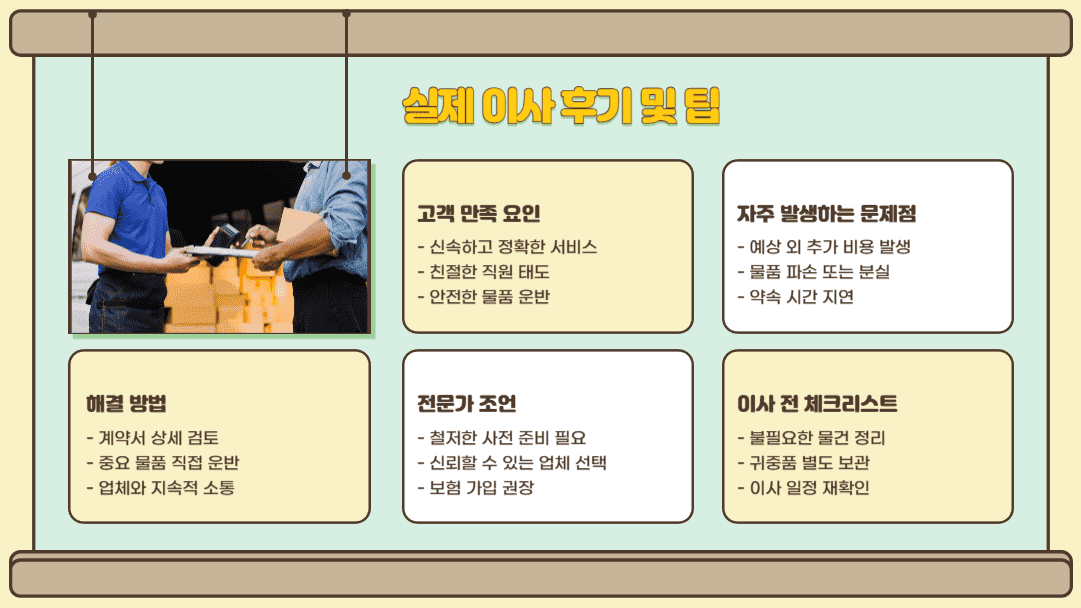 실제 이사 후기 및 팁

고객 만족 요인

- 신속하고 정확한 서비스
- 친절한 직원 태도
- 안전한 물품 운반

자주 발생하는 문제점

- 예상 외 추가 비용 발생
- 물품 파손 또는 분실
- 약속 시간 지연

해결 방법

- 계약서 상세 검토
- 중요 물품 직접 운반
- 업체와 지속적 소통

전문가 조언

- 철저한 사전 준비 필요
- 신뢰할 수 있는 업체 선택
- 보험 가입 권장

이사 전 체크리스트

- 불필요한 물건 정리
- 귀중품 별도 보관
- 이사 일정 재확인